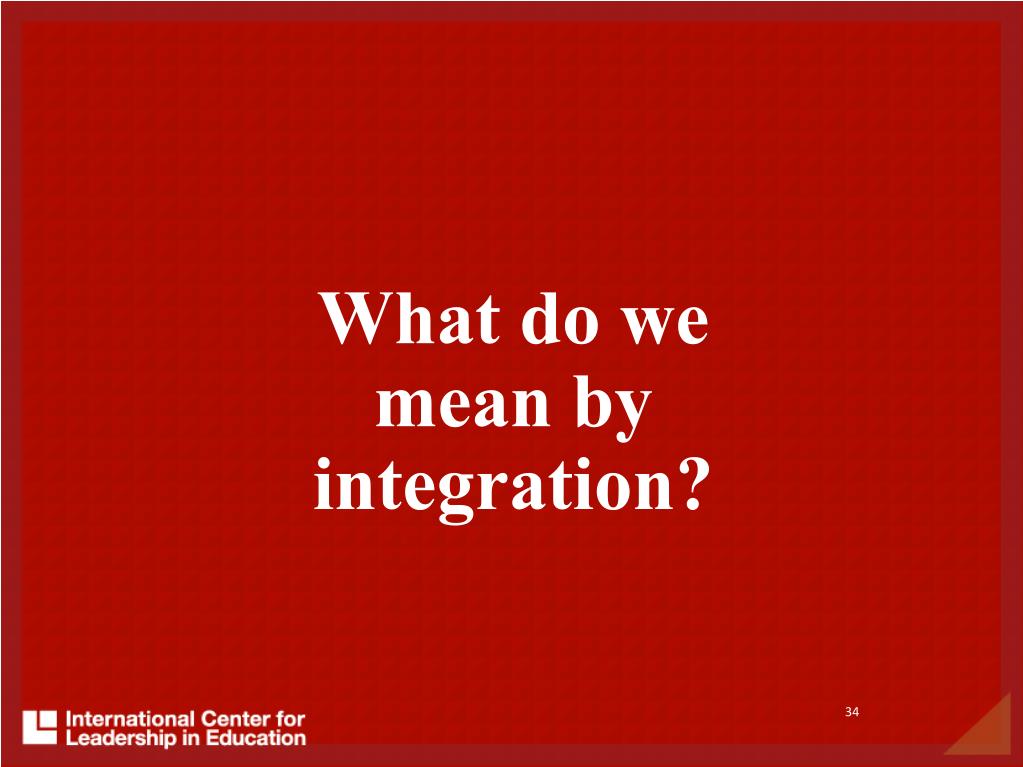 What do we mean by integration?

International Center for Leadership in Education

34